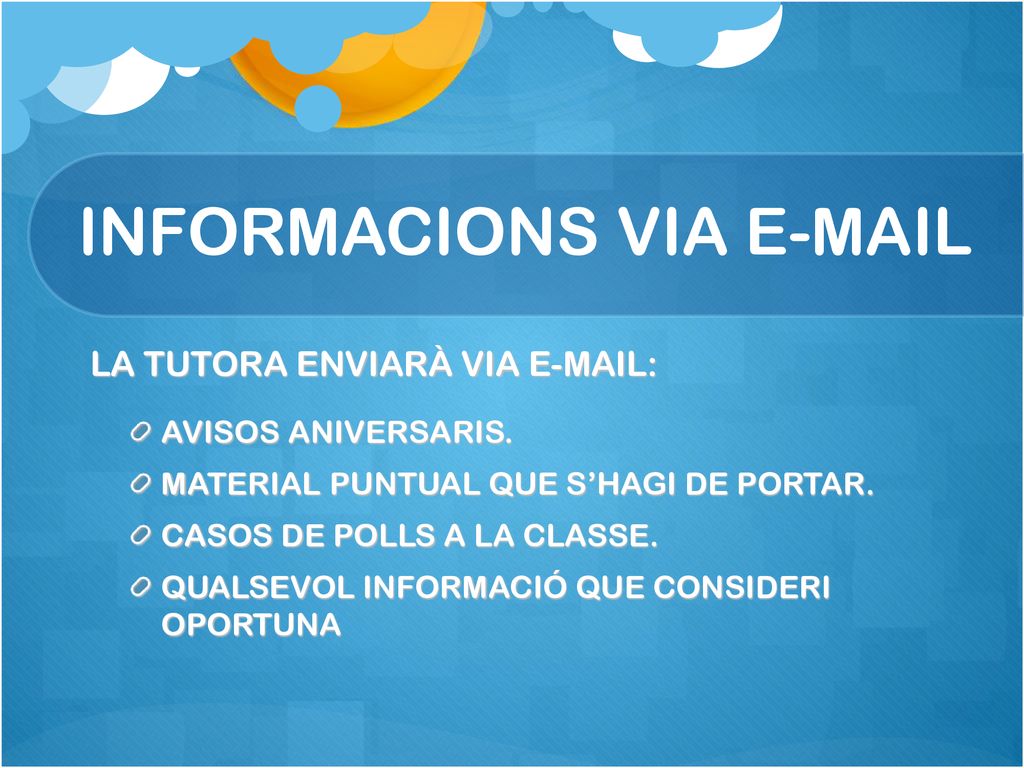 INFORMACIONS VIA E-MAIL

LA TUTORA ENVIARÀ VIA E-MAIL:

AVISOS ANIVERSARIS.

MATERIAL PUNTUAL QUE S'HAGI DE PORTAR.

CASOS DE POLLS A LA CLASSE.

QUALSEVOL INFORMACIÓ QUE CONSIDERI OPORTUNA